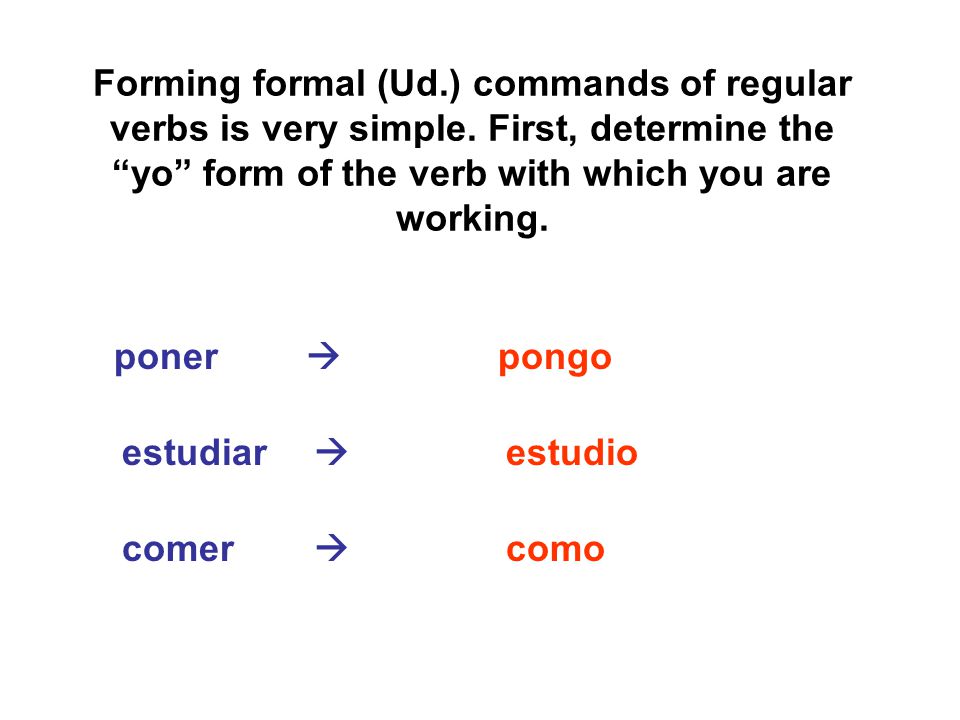 Forming formal (Ud.) commands of regular verbs is very simple. First, determine the “yo” form of the verb with which you are working.

poner → pongo

estudiar → estudio

comer → como